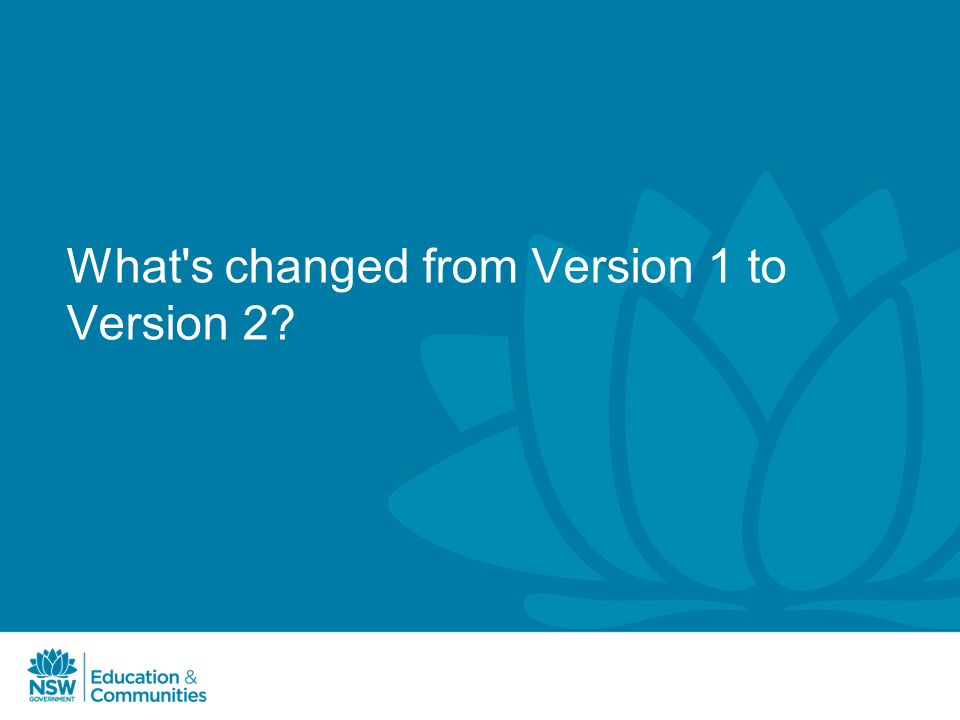 What's changed from Version 1 to Version 2?

NSW
GOVERNMENT

Education &
Communities